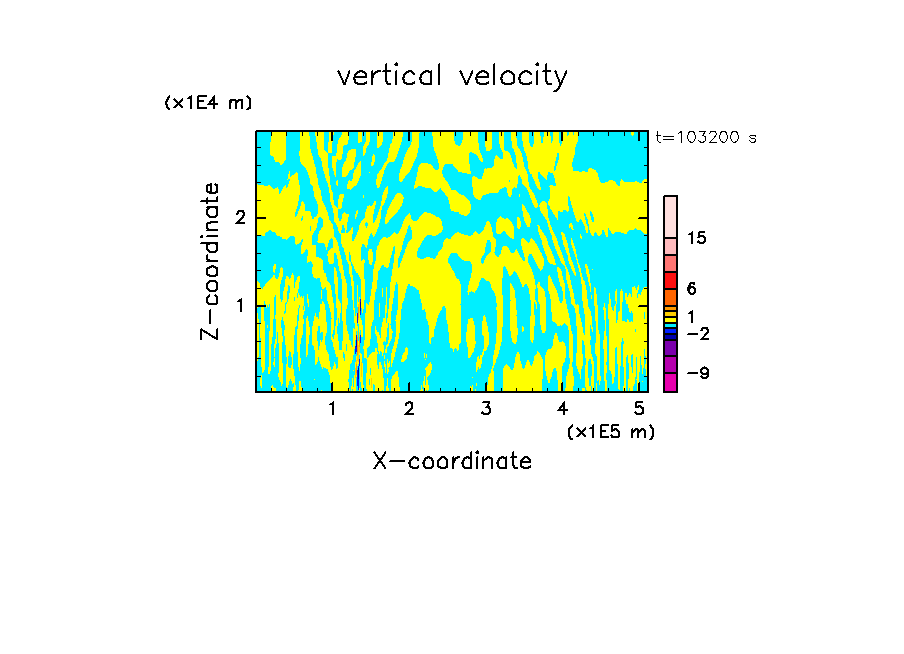 vertical velocity

(x1E4 m)

t=103200 s

Z-coordinate

2

1

15

6

1

−2

−9

1 2 3 4 5

(x1E5 m)

X-coordinate